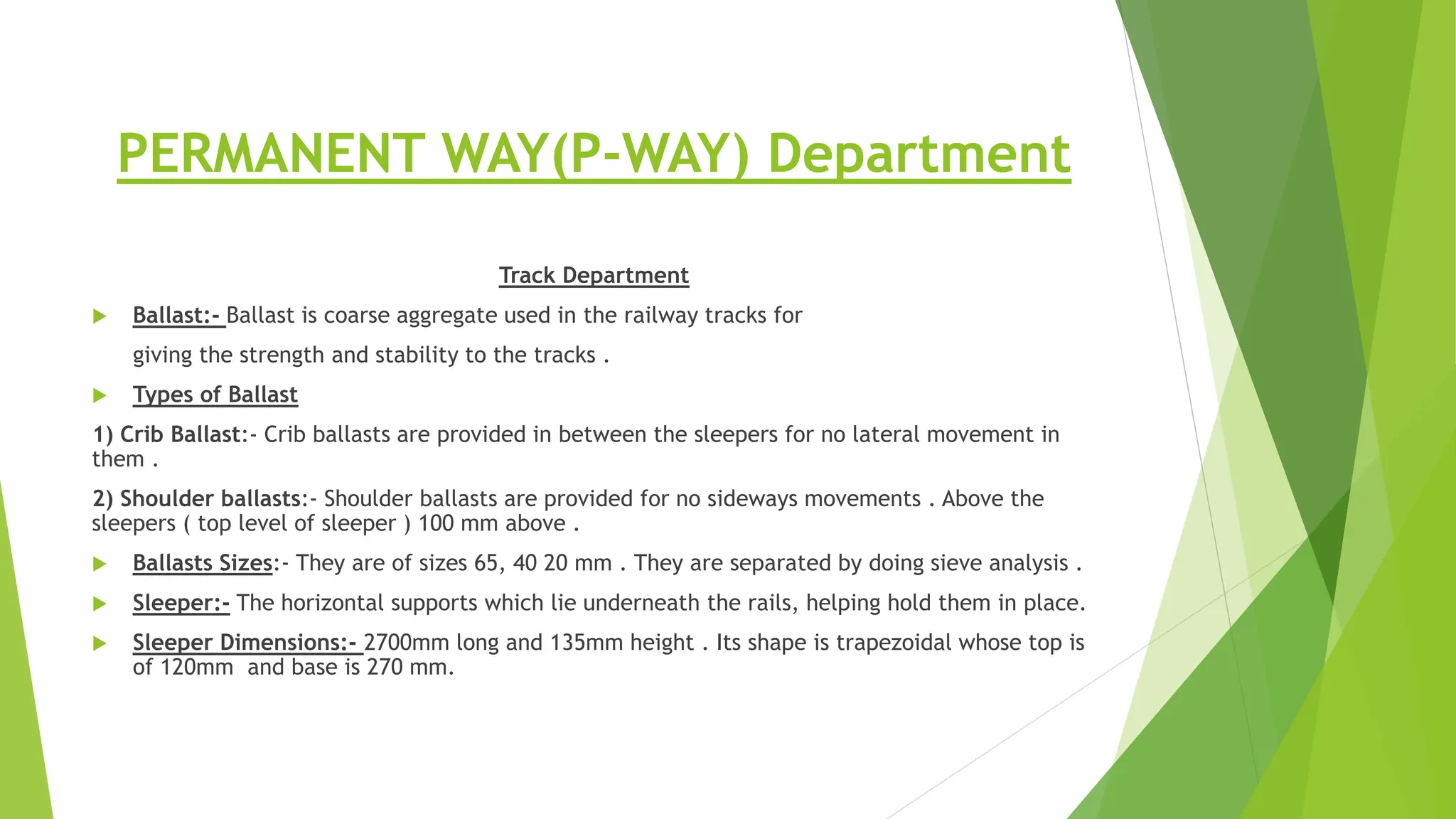 PERMANENT WAY(P-WAY) Department

Track Department

Ballast:- Ballast is coarse aggregate used in the railway tracks for giving the strength and stability to the tracks .

Types of Ballast

1) Crib Ballast:- Crib ballasts are provided in between the sleepers for no lateral movement in them .

2) Shoulder ballasts:- Shoulder ballasts are provided for no sideways movements . Above the sleepers ( top level of sleeper ) 100 mm above .

Ballasts Sizes:- They are of sizes 65, 40 20 mm . They are separated by doing sieve analysis .

Sleeper:- The horizontal supports which lie underneath the rails, helping hold them in place.

Sleeper Dimensions:- 2700mm long and 135mm height . Its shape is trapezoidal whose top is of 120mm and base is 270 mm.